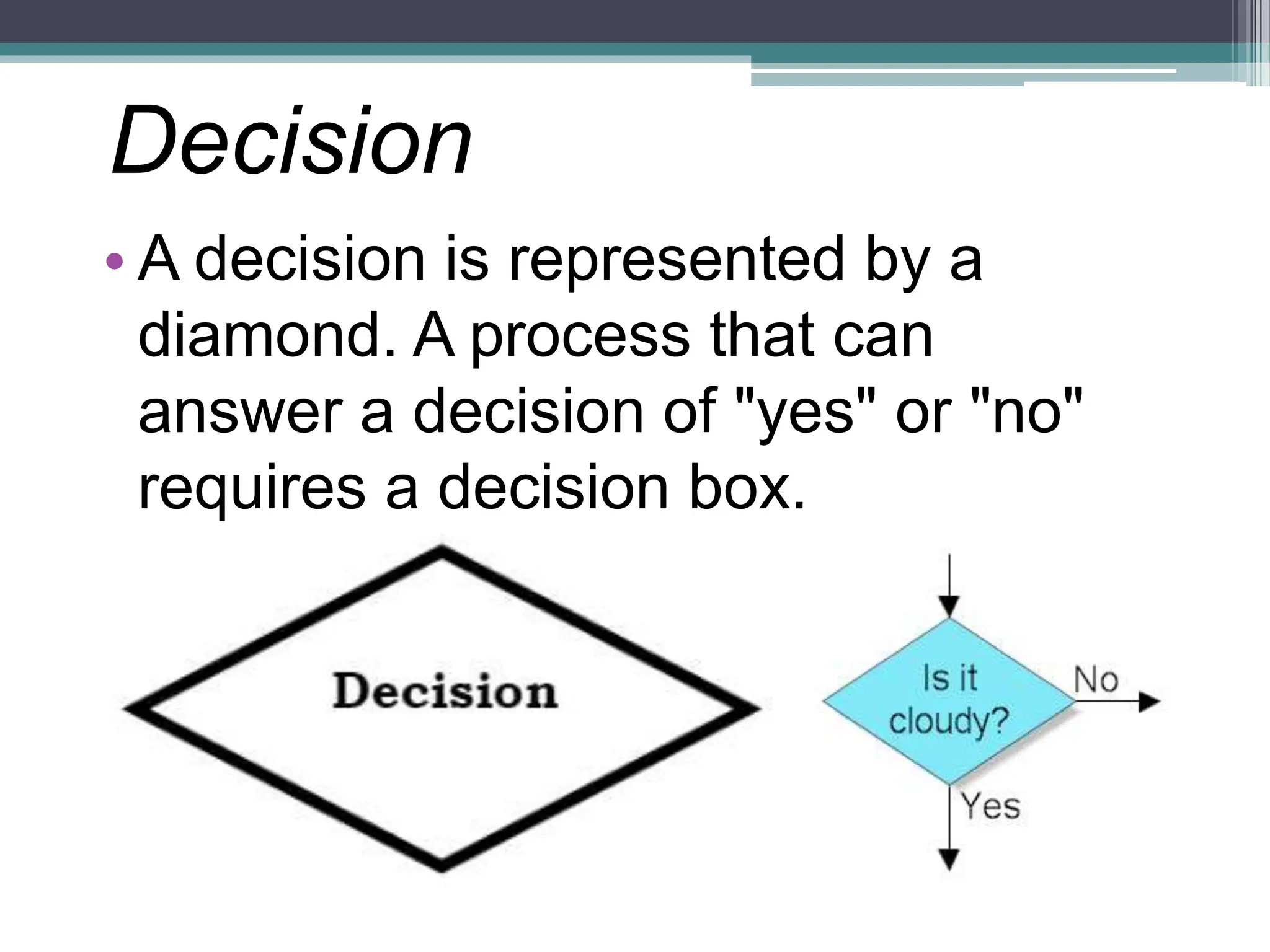 Decision

• A decision is represented by a diamond. A process that can answer a decision of "yes" or "no" requires a decision box.

Decision

Is it cloudy?

No

Yes